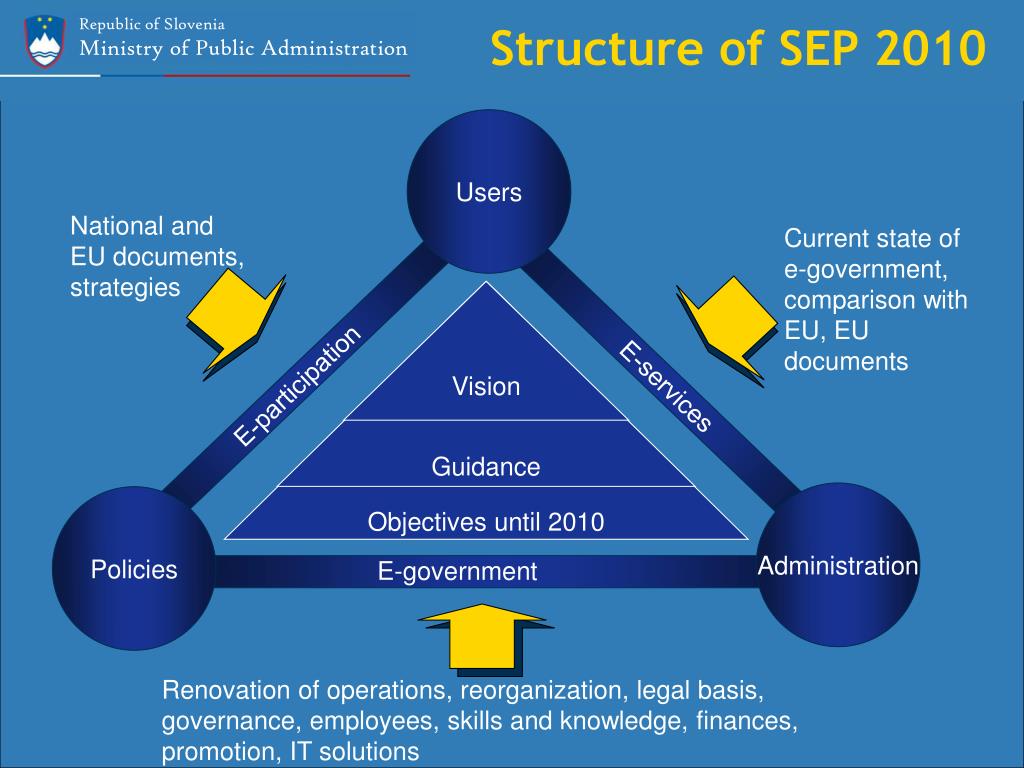 Republic of Slovenia
Ministry of Public Administration

Structure of SEP 2010

Users

National and EU documents, strategies

Current state of e-government, comparison with EU, EU documents

E-participation

E-services

Vision

Guidance

Objectives until 2010

Policies

E-government

Administration

Renovation of operations, reorganization, legal basis, governance, employees, skills and knowledge, finances, promotion, IT solutions